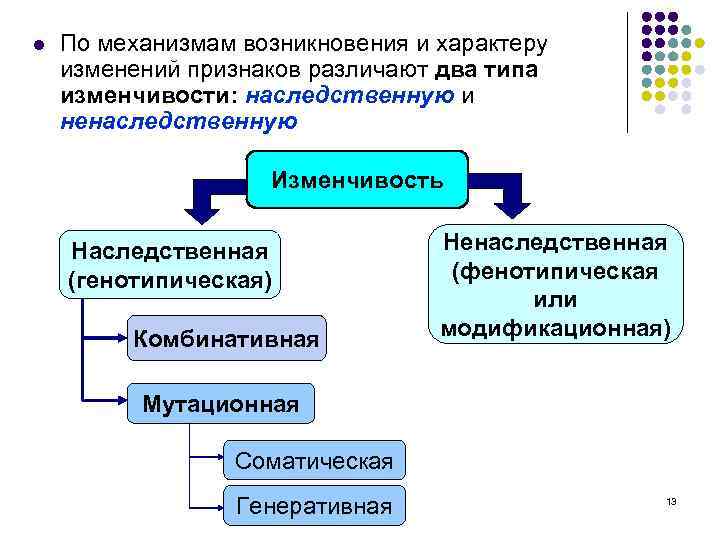 По механизмам возникновения и характеру изменений признаков различают два типа изменчивости: наследственную и ненаследственную

Изменчивость

Наследственная (генотипическая)

Ненаследственная (фенотипическая или модификационная)

Комбинативная

Мутационная

Соматическая

Генеративная

13